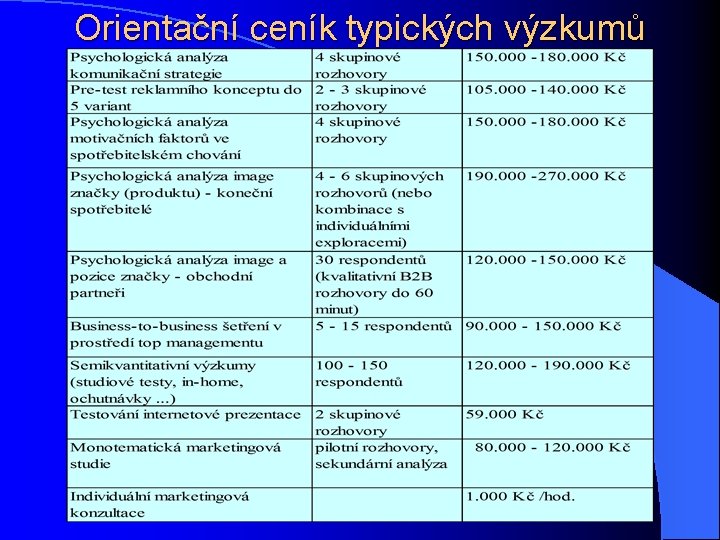 Orientační ceník typických výzkumů

| | | |
|---|---|---|
| Psychologická analýza komunikační strategie | 4 skupinové rozhovory | 150.000 -180.000 Kč |
| Pre-test reklamního konceptu do 5 variant | 2 - 3 skupinové rozhovory | 105.000 -140.000 Kč |
| Psychologická analýza motivačních faktorů ve spotřebitelském chování | 4 skupinové rozhovory | 150.000 -180.000 Kč |
| Psychologická analýza image značky (produktu) - koneční spotřebitelé | 4 - 6 skupinových rozhovorů (nebo kombinace s individuálními exploracemi) | 190.000 -270.000 Kč |
| Psychologická analýza image a pozice značky - obchodní partneři | 30 respondentů (kvalitativní B2B rozhovory do 60 minut) | 120.000 -150.000 Kč |
| Business-to-business šetření v prostředí top managementu | 5 - 15 respondentů | 90.000 - 150.000 Kč |
| Semikvantitativní výzkumy (studiové testy, in-home, ochutnávky ...) | 100 - 150 respondentů | 120.000 - 190.000 Kč |
| Testování internetové prezentace | 2 skupinové rozhovory | 59.000 Kč |
| Monotematická marketingová studie | pilotní rozhovory, sekundární analýza | 80.000 - 120.000 Kč |
| Individuální marketingová konzultace | | 1.000 Kč /hod. |